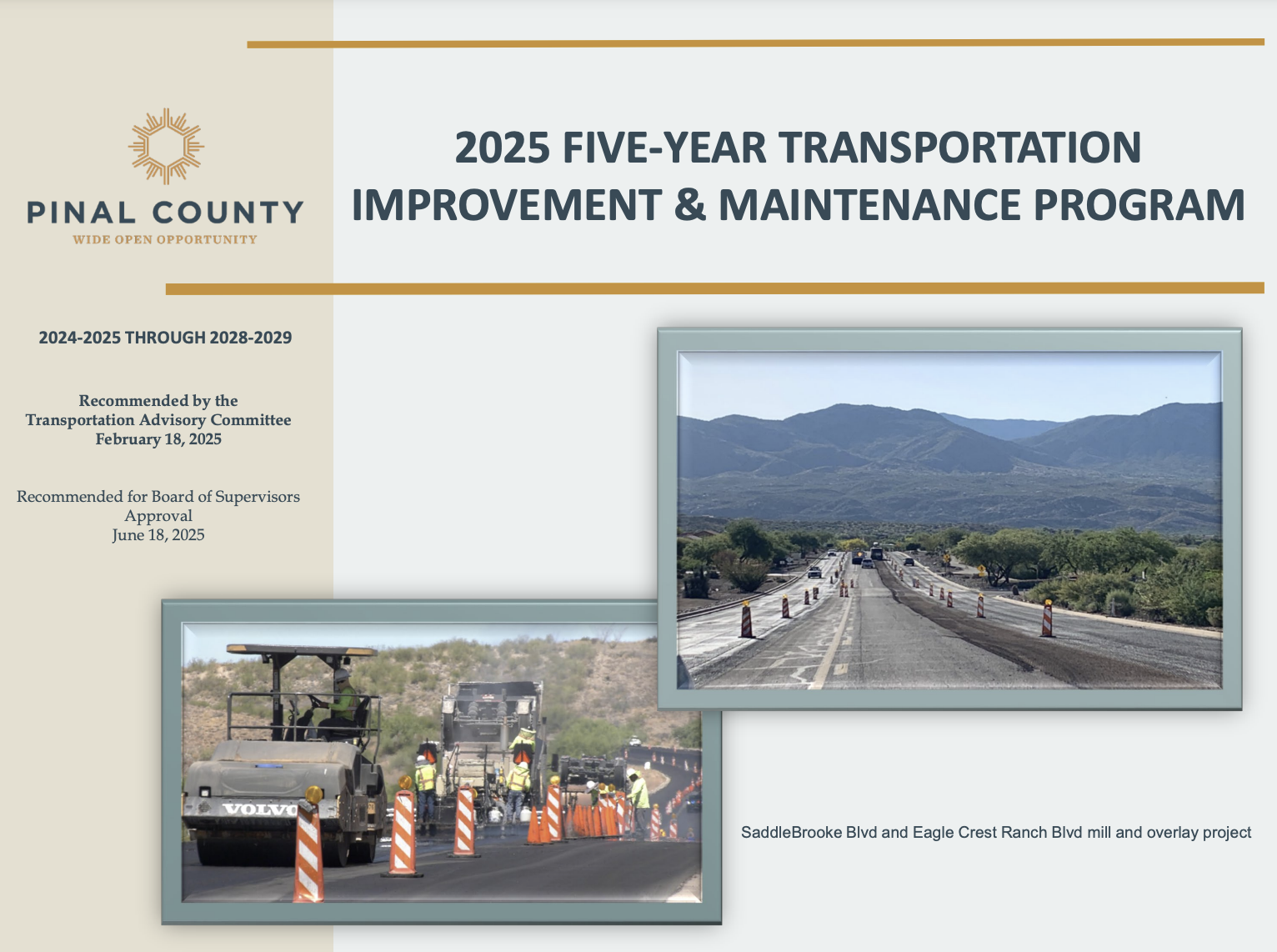 PINAL COUNTY
WIDE OPEN OPPORTUNITY

2025 FIVE-YEAR TRANSPORTATION IMPROVEMENT & MAINTENANCE PROGRAM

2024-2025 THROUGH 2028-2029

Recommended by the Transportation Advisory Committee February 18, 2025

Recommended for Board of Supervisors Approval June 18, 2025

VOLVO

SaddleBrooke Blvd and Eagle Crest Ranch Blvd mill and overlay project